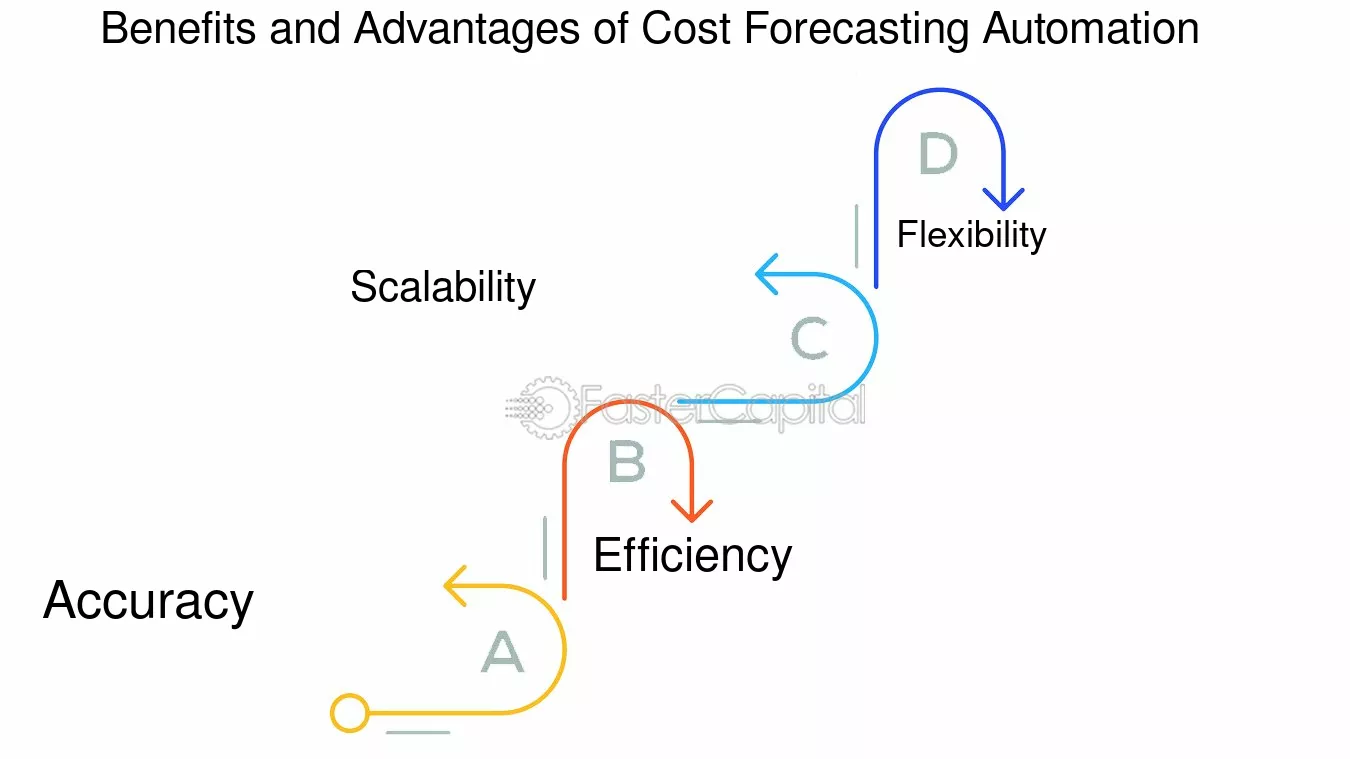 Benefits and Advantages of Cost Forecasting Automation

D

Flexibility

Scalability

C

FasterCapital

B

Efficiency

Accuracy

A